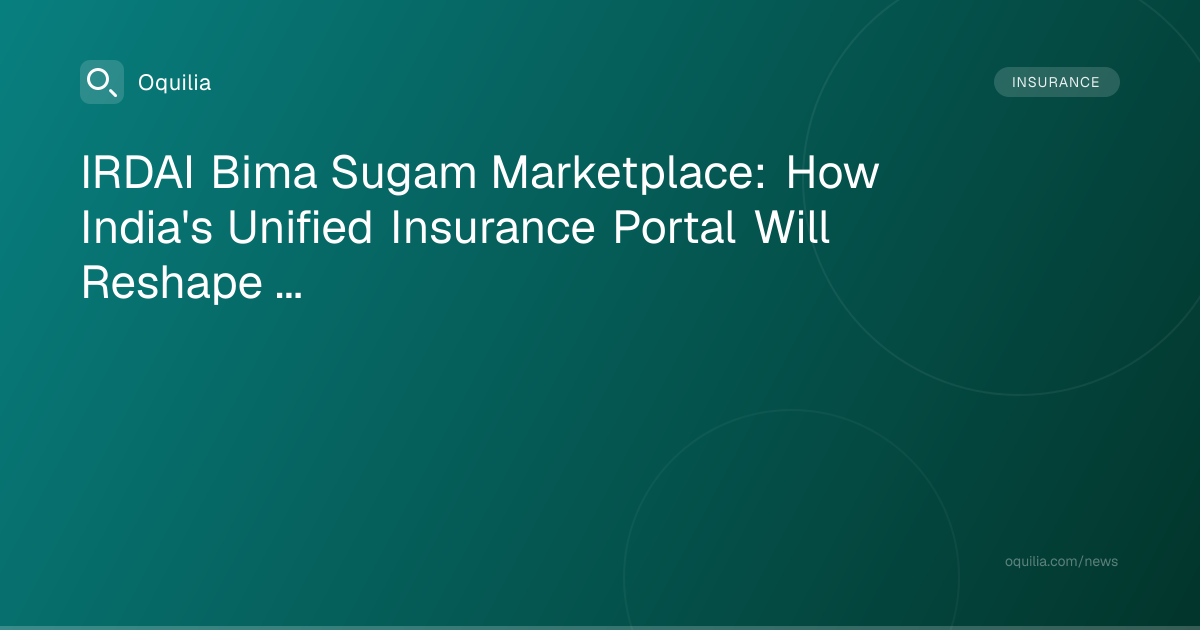 Oquilia

INSURANCE

IRDAI Bima Sugam Marketplace: How India's Unified Insurance Portal Will Reshape ...

oquilia.com/news